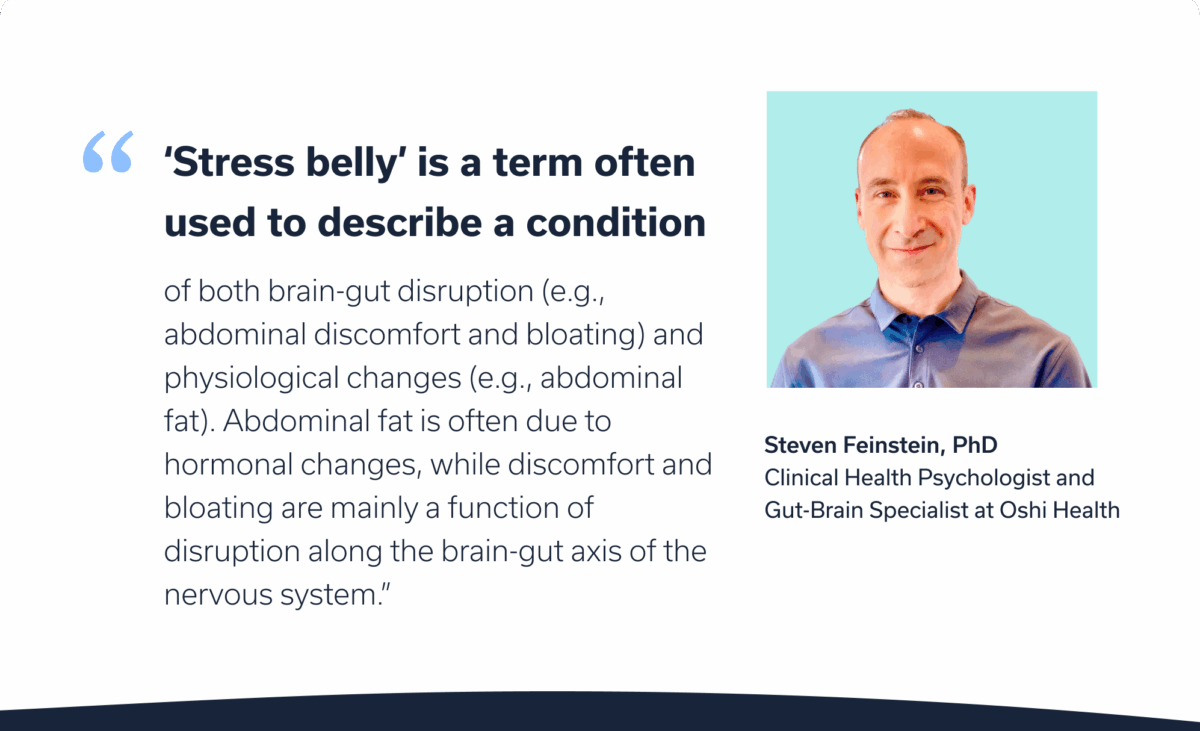 “ ‘Stress belly’ is a term often used to describe a condition

of both brain-gut disruption (e.g., abdominal discomfort and bloating) and physiological changes (e.g., abdominal fat). Abdominal fat is often due to hormonal changes, while discomfort and bloating are mainly a function of disruption along the brain-gut axis of the nervous system.”

Steven Feinstein, PhD
Clinical Health Psychologist and Gut-Brain Specialist at Oshi Health